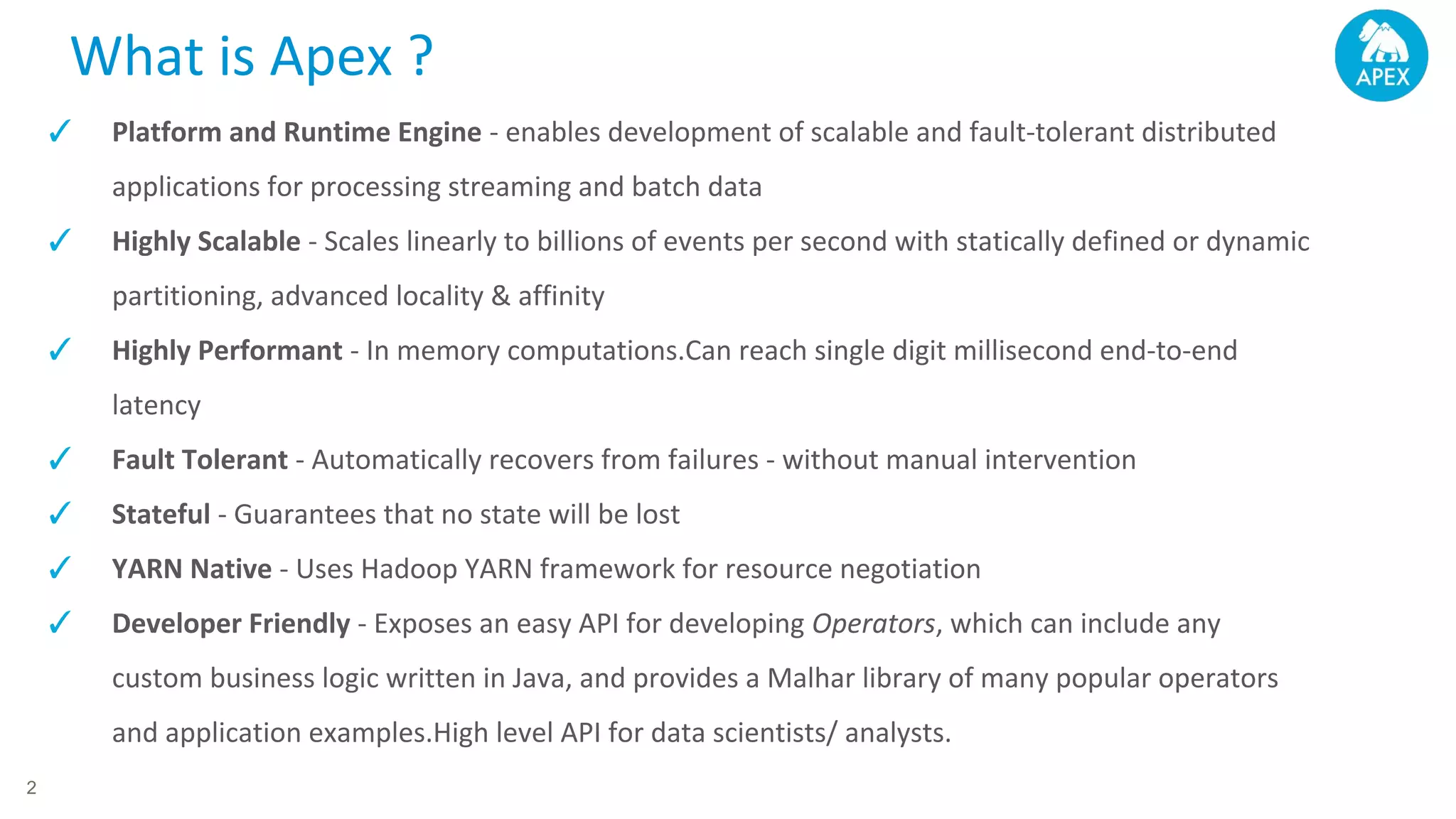 What is Apex ?

APEX

✓ Platform and Runtime Engine - enables development of scalable and fault-tolerant distributed applications for processing streaming and batch data

✓ Highly Scalable - Scales linearly to billions of events per second with statically defined or dynamic partitioning, advanced locality & affinity

✓ Highly Performant - In memory computations.Can reach single digit millisecond end-to-end latency

✓ Fault Tolerant - Automatically recovers from failures - without manual intervention

✓ Stateful - Guarantees that no state will be lost

✓ YARN Native - Uses Hadoop YARN framework for resource negotiation

✓ Developer Friendly - Exposes an easy API for developing Operators, which can include any custom business logic written in Java, and provides a Malhar library of many popular operators and application examples.High level API for data scientists/ analysts.

2